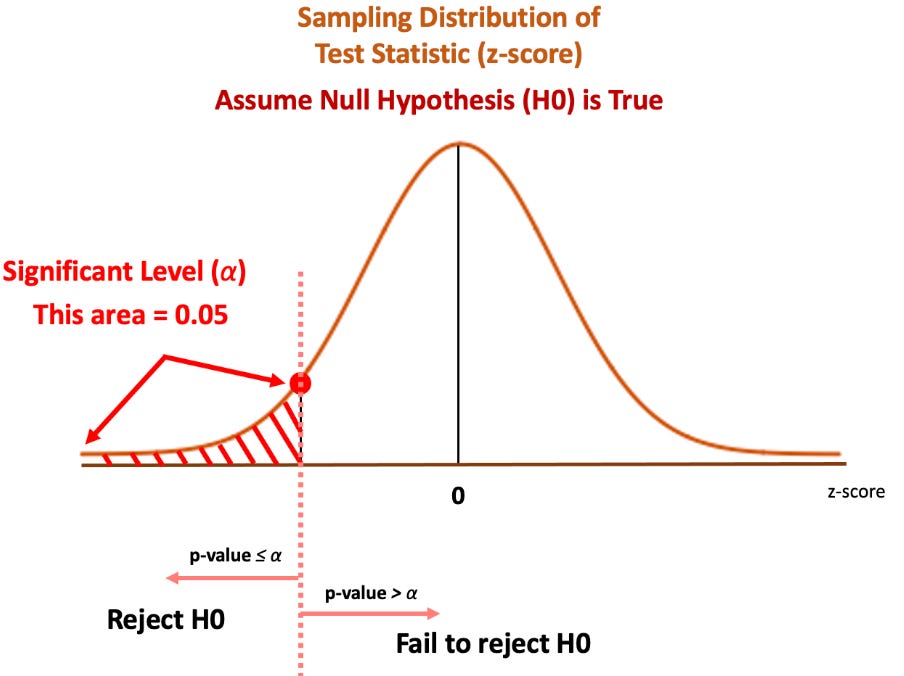 Sampling Distribution of
Test Statistic (z-score)

Assume Null Hypothesis (H0) is True

Significant Level ($\alpha$)
This area = 0.05

0

z-score

p-value ≤ $\alpha$

Reject H0

p-value > $\alpha$

Fail to reject H0